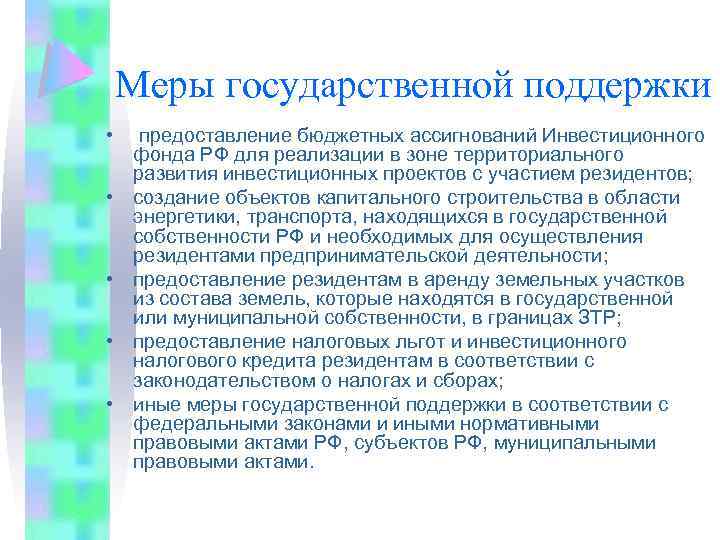 Меры государственной поддержки

• предоставление бюджетных ассигнований Инвестиционного фонда РФ для реализации в зоне территориального развития инвестиционных проектов с участием резидентов;
• создание объектов капитального строительства в области энергетики, транспорта, находящихся в государственной собственности РФ и необходимых для осуществления резидентами предпринимательской деятельности;
• предоставление резидентам в аренду земельных участков из состава земель, которые находятся в государственной или муниципальной собственности, в границах ЗТР;
• предоставление налоговых льгот и инвестиционного налогового кредита резидентам в соответствии с законодательством о налогах и сборах;
• иные меры государственной поддержки в соответствии с федеральными законами и иными нормативными правовыми актами РФ, субъектов РФ, муниципальными правовыми актами.